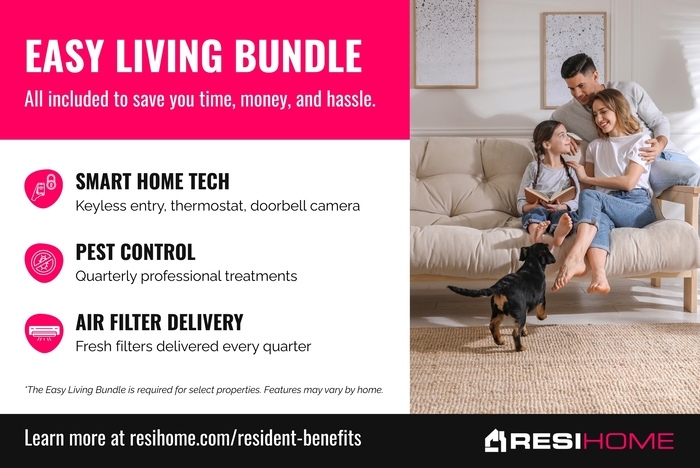 EASY LIVING BUNDLE

All included to save you time, money, and hassle.

SMART HOME TECH

Keyless entry, thermostat, doorbell camera

PEST CONTROL

Quarterly professional treatments

AIR FILTER DELIVERY

Fresh filters delivered every quarter

*The Easy Living Bundle is required for select properties. Features may vary by home.

Learn more at resihome.com/resident-benefits

RESIHOME